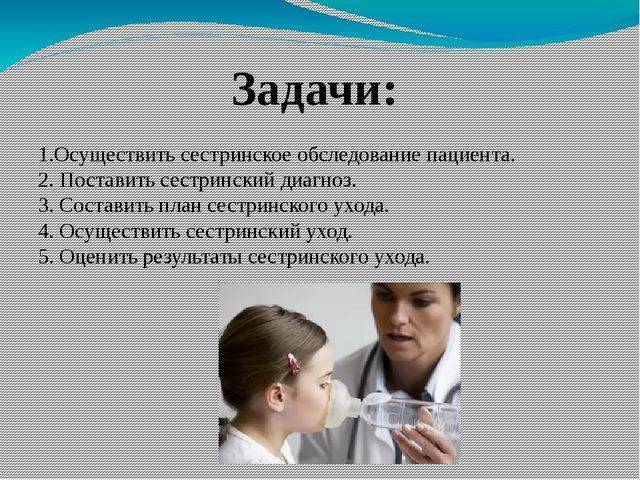 Задачи:

1.Осуществить сестринское обследование пациента.
2. Поставить сестринский диагноз.
3. Составить план сестринского ухода.
4. Осуществить сестринский уход.
5. Оценить результаты сестринского ухода.